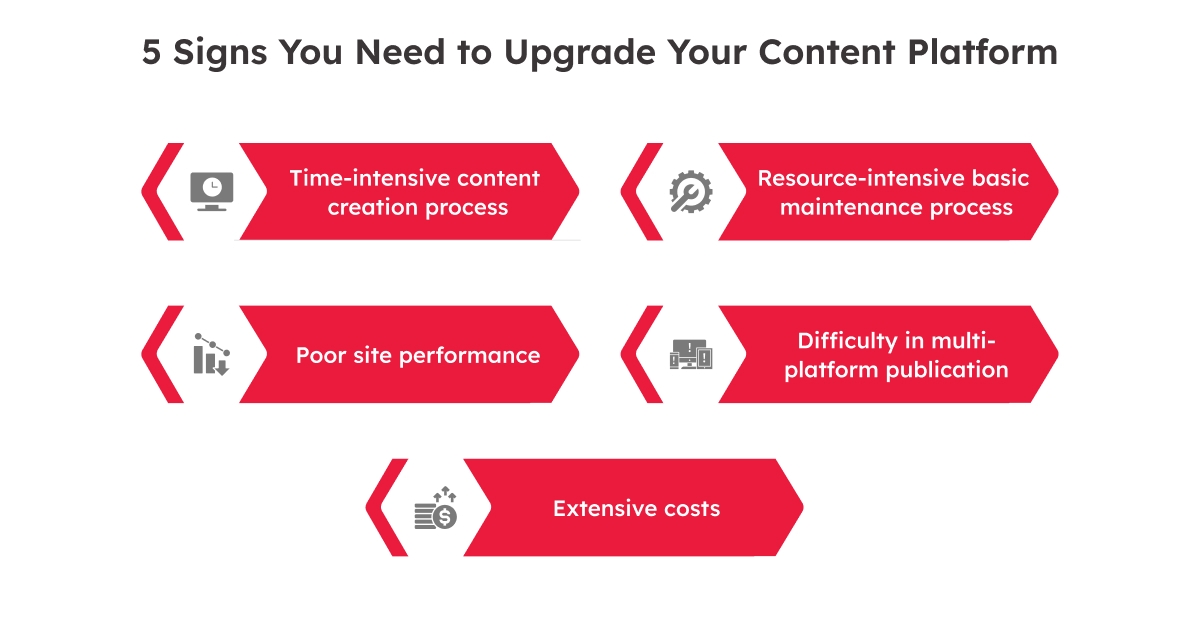 5 Signs You Need to Upgrade Your Content Platform

Time-intensive content creation process

Resource-intensive basic maintenance process

Poor site performance

Difficulty in multi-platform publication

Extensive costs